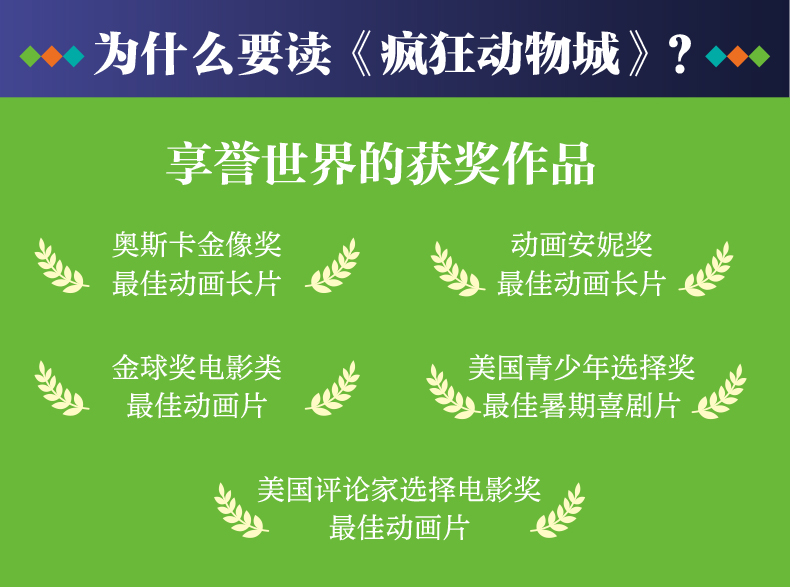 为什么要读《疯狂动物城》？

享誉世界的获奖作品

奥斯卡金像奖
最佳动画长片

动画安妮奖
最佳动画长片

金球奖电影类
最佳动画片

美国青少年选择奖
最佳暑期喜剧片

美国评论家选择电影奖
最佳动画片